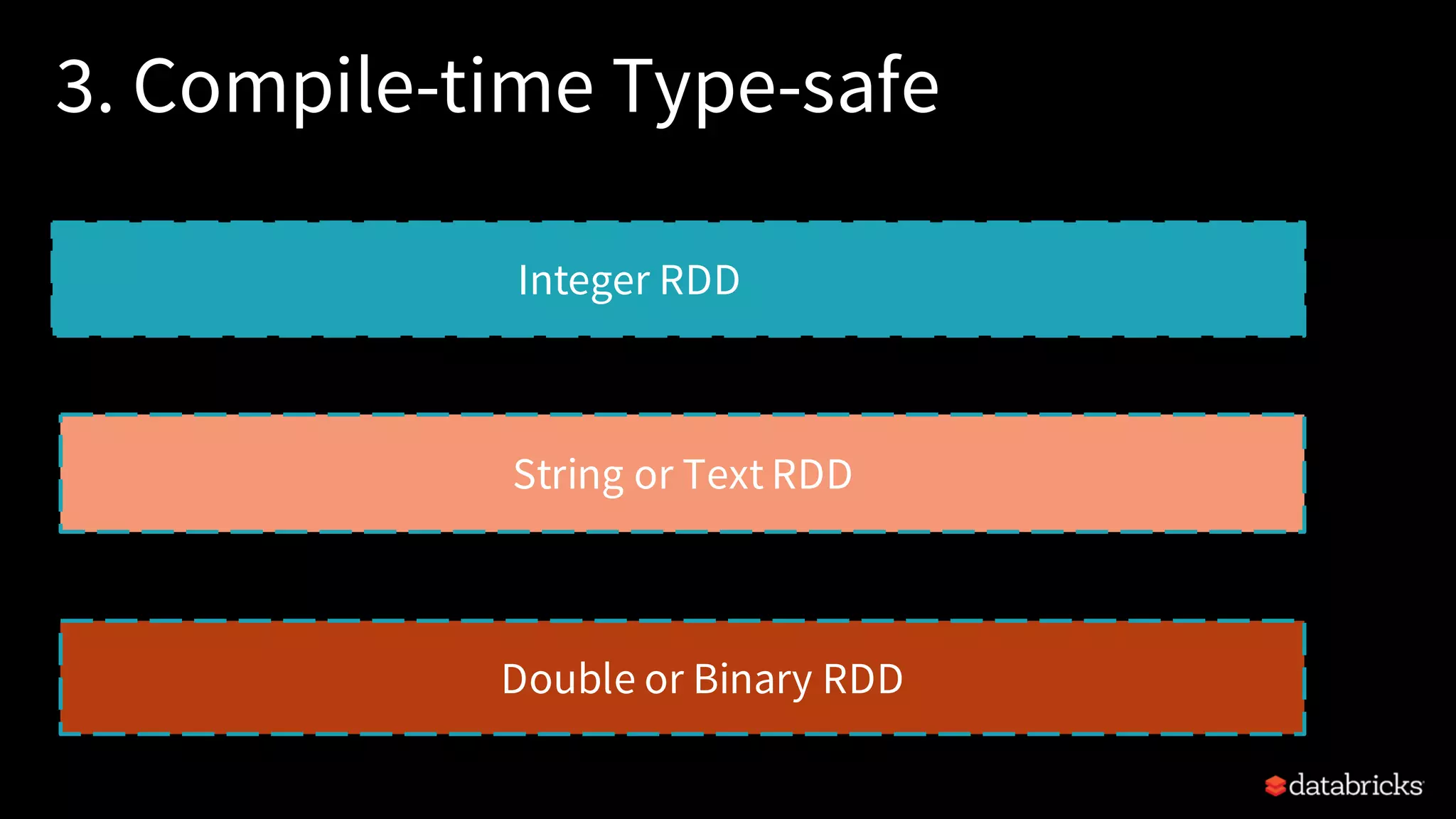 3. Compile-time Type-safe

Integer RDD

String or Text RDD

Double or Binary RDD

databricks